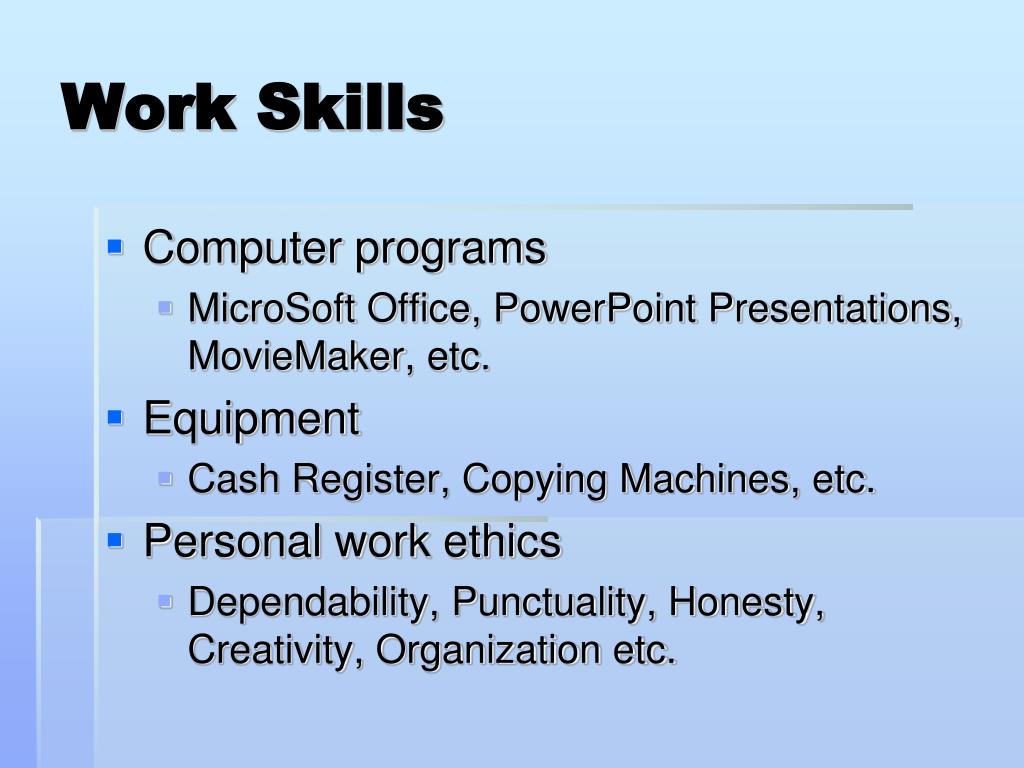 Work Skills

- Computer programs
  - MicroSoft Office, PowerPoint Presentations, MovieMaker, etc.
- Equipment
  - Cash Register, Copying Machines, etc.
- Personal work ethics
  - Dependability, Punctuality, Honesty, Creativity, Organization etc.